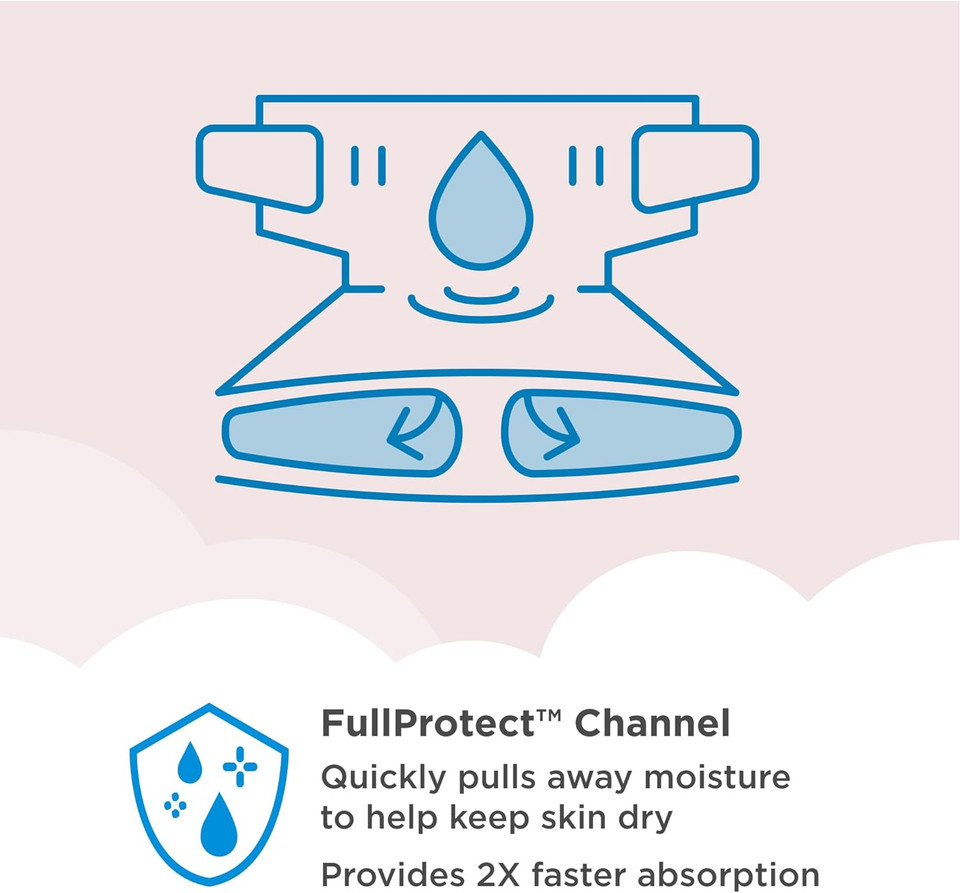 FullProtect™ Channel

Quickly pulls away moisture to help keep skin dry

Provides 2X faster absorption